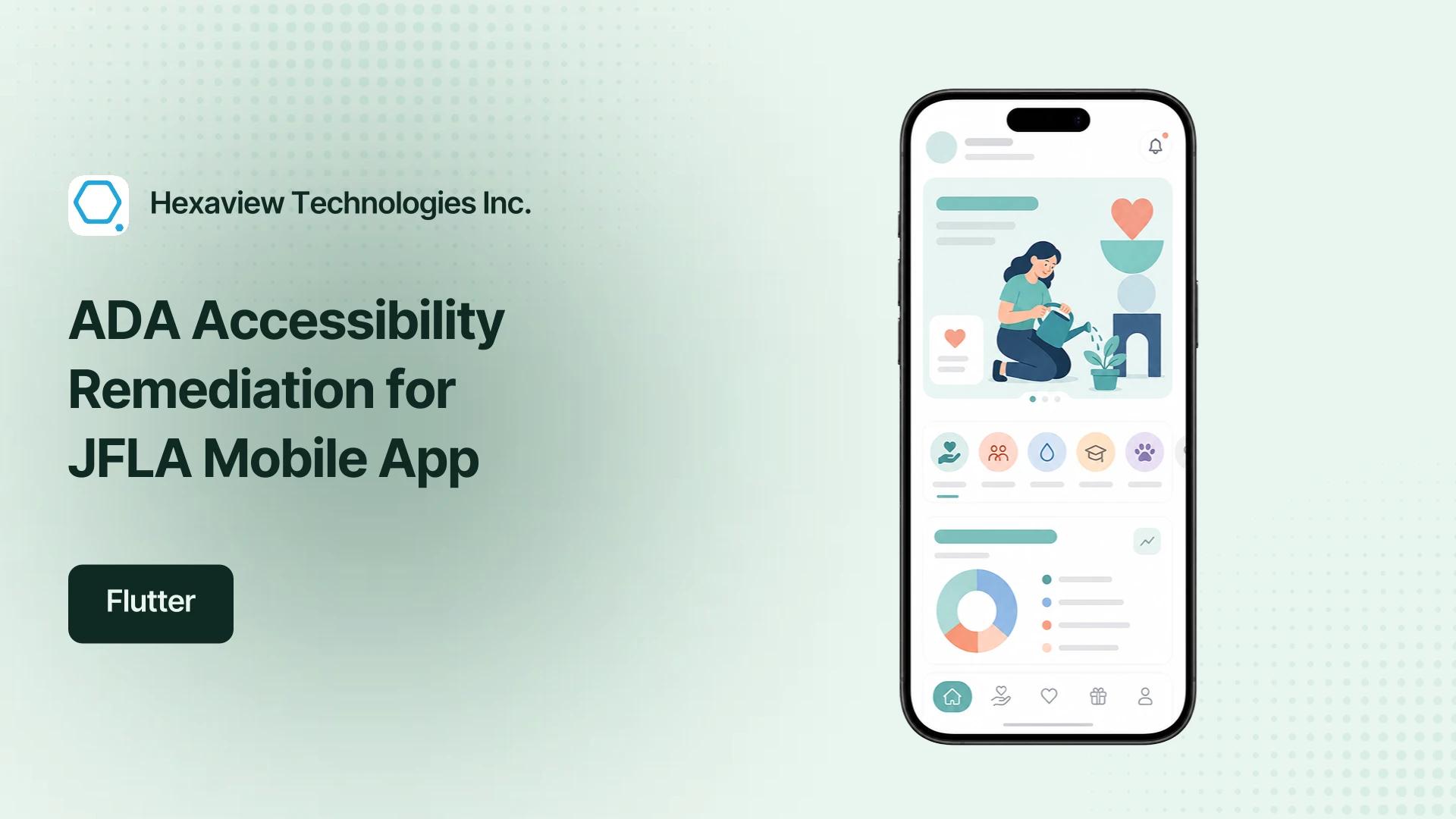 Hexaview Technologies Inc.

ADA Accessibility Remediation for JFLA Mobile App

Flutter